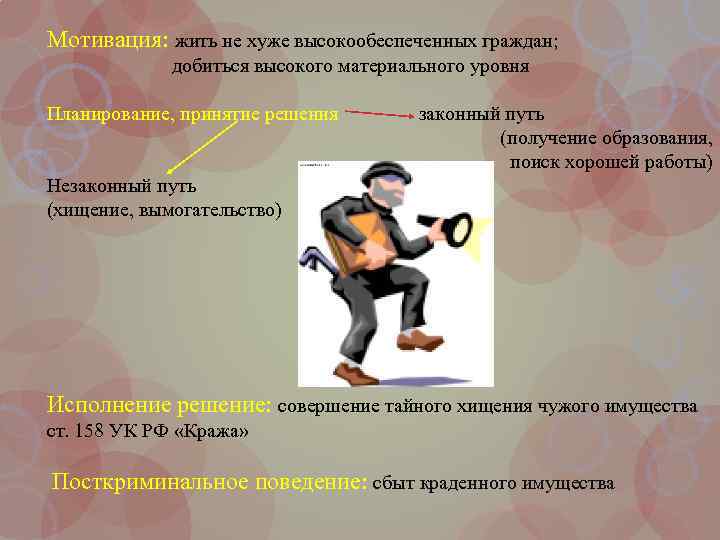 Мотивация: жить не хуже высокообеспеченных граждан;
добиться высокого материального уровня

Планирование, принятие решения законный путь
(получение образования,
поиск хорошей работы)

Незаконный путь
(хищение, вымогательство)

Исполнение решение: совершение тайного хищения чужого имущества ст. 158 УК РФ «Кража»

Посткриминальное поведение: сбыт краденного имущества